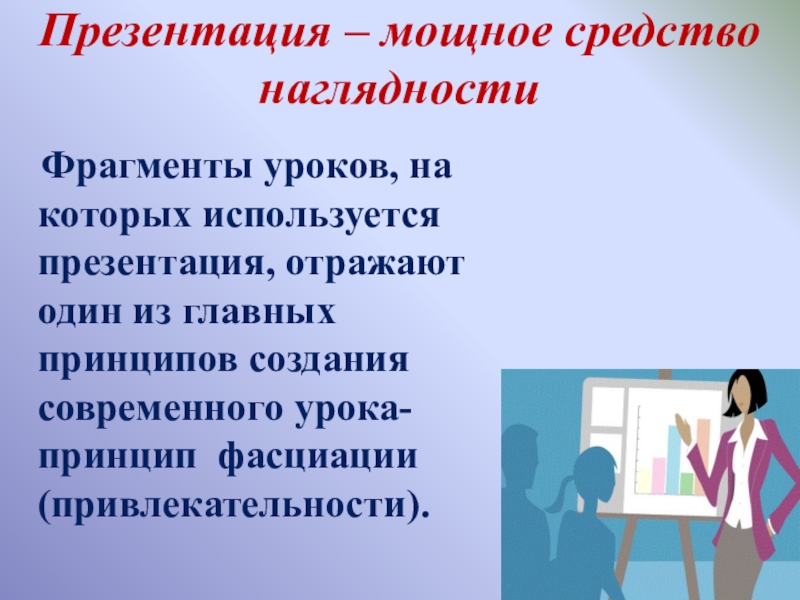 Презентация – мощное средство наглядности

Фрагменты уроков, на которых используется презентация, отражают один из главных принципов создания современного урока- принцип фасциации (привлекательности).